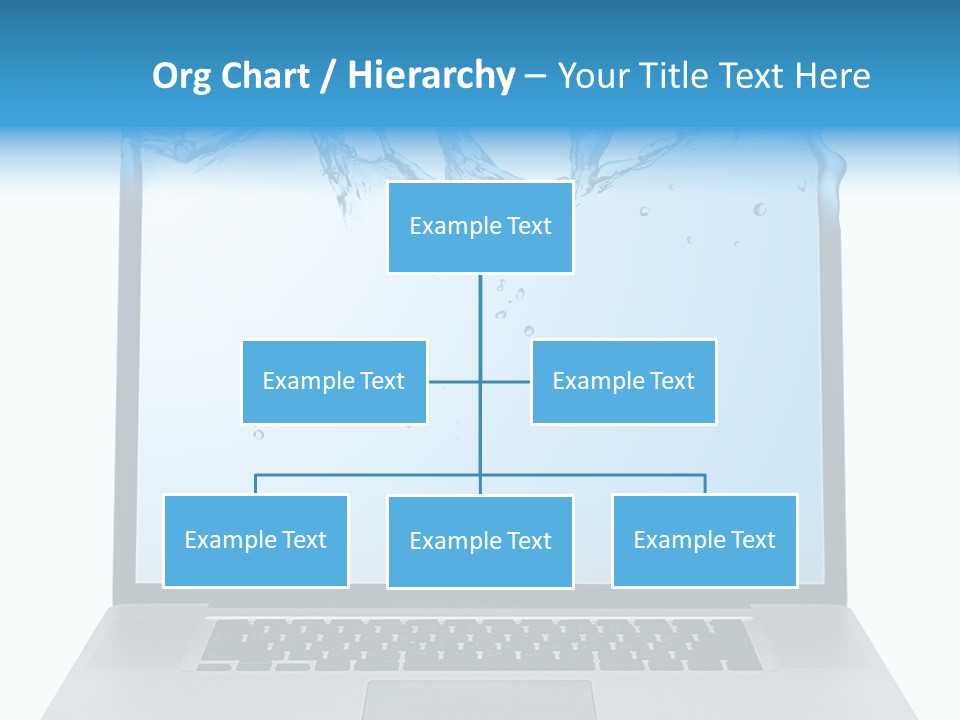 Org Chart / Hierarchy – Your Title Text Here

Example Text

Example Text

Example Text

Example Text

Example Text

Example Text